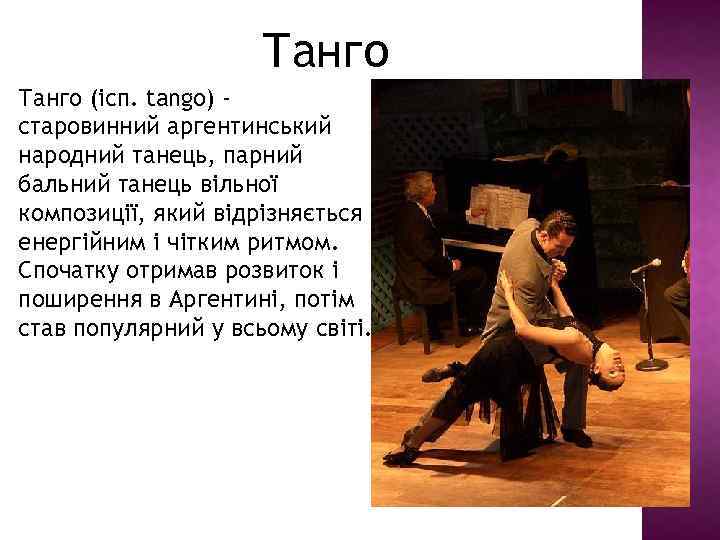 Танго

Танго (ісп. tango) - старовинний аргентинський народний танець, парний бальний танець вільної композиції, який відрізняється енергійним і чітким ритмом. Спочатку отримав розвиток і поширення в Аргентині, потім став популярний у всьому світі.